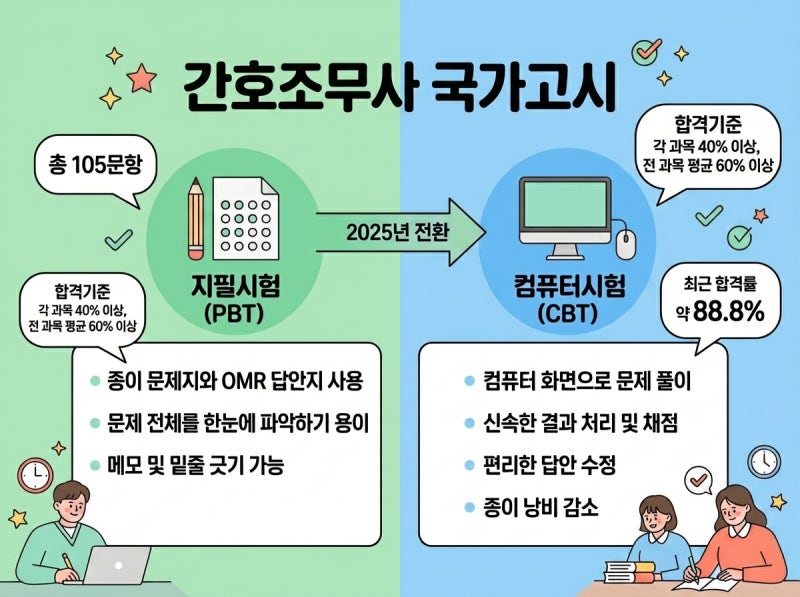 간호조무사 국가고시

총 105문항

합격기준
각 과목 40% 이상,
전 과목 평균 60% 이상

지필시험
(PBT)

2025년 전환

컴퓨터시험
(CBT)

합격기준
각 과목 40% 이상,
전 과목 평균 60% 이상

최근 합격률
약 88.8%

종이 문제지와 OMR 답안지 사용
문제 전체를 한눈에 파악하기 용이
메모 및 밑줄 긋기 가능

컴퓨터 화면으로 문제 풀이
신속한 결과 처리 및 채점
편리한 답안 수정
종이 낭비 감소